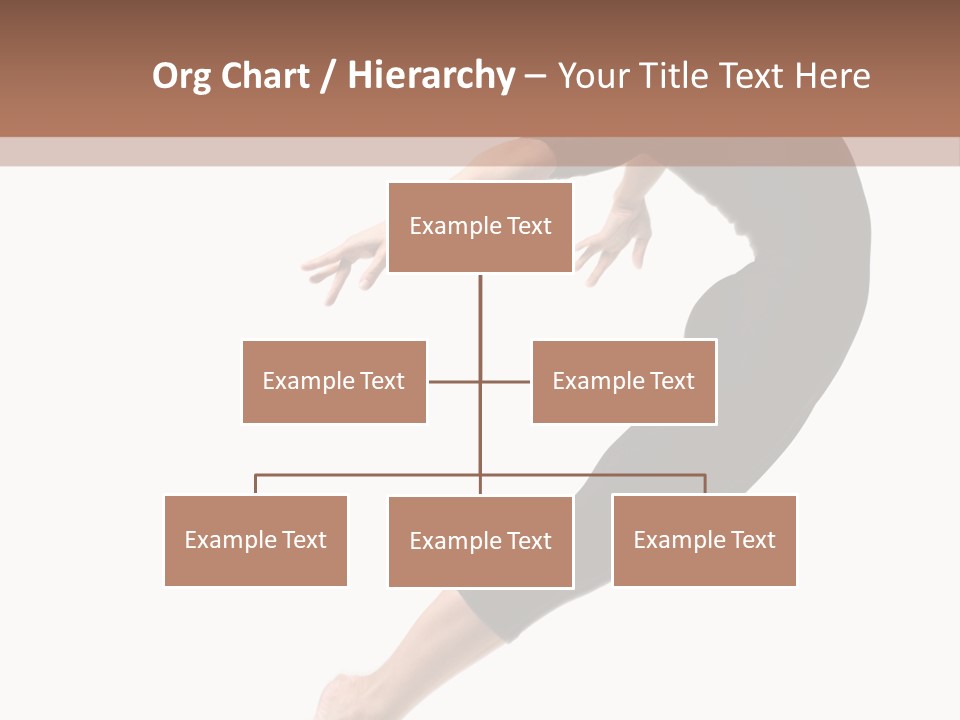 Org Chart / Hierarchy – Your Title Text Here

Example Text

Example Text

Example Text

Example Text

Example Text

Example Text